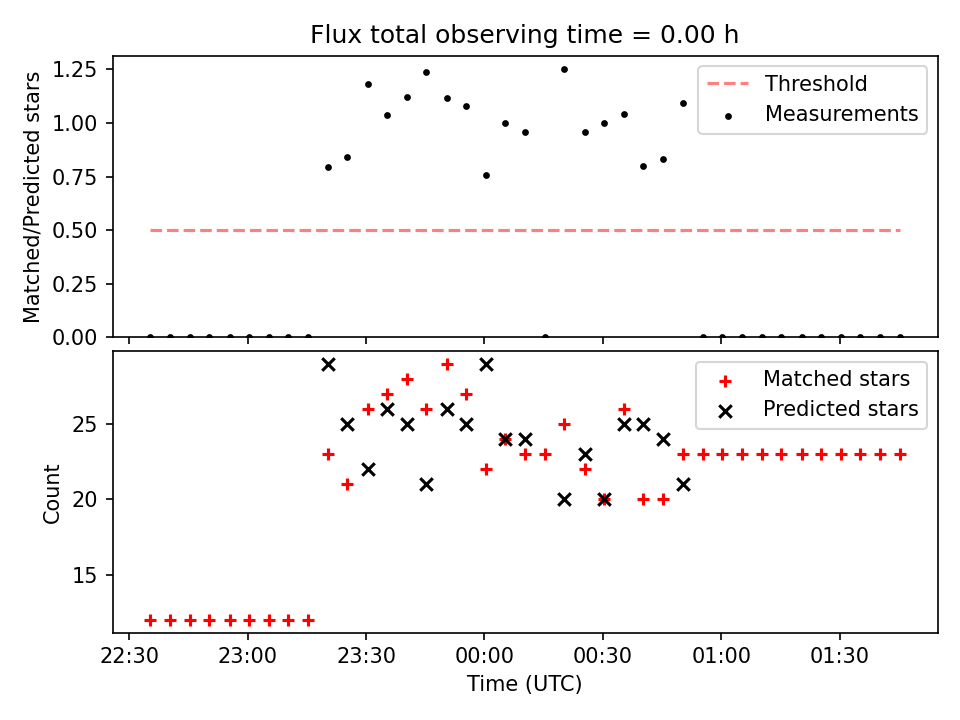 Flux total observing time = 0.00 h

Matched/Predicted stars

1.25
1.00
0.75
0.50
0.25
0.00

Threshold
Measurements

Count

25
20
15

Matched stars
Predicted stars

22:30
23:00
23:30
00:00
00:30
01:00
01:30

Time (UTC)